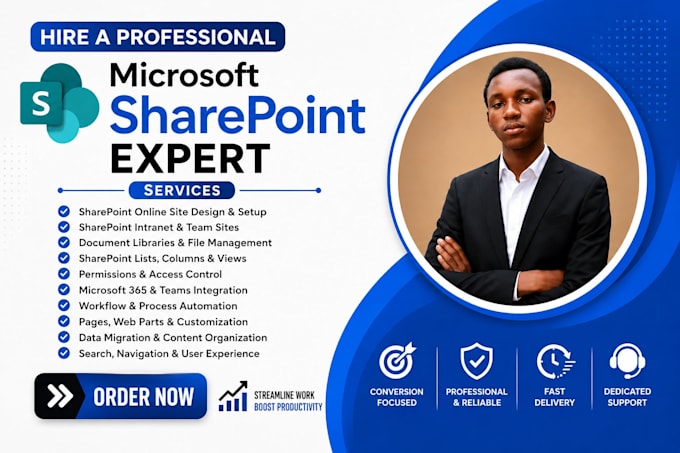 HIRE A PROFESSIONAL

S

Microsoft
SharePoint
EXPERT

SERVICES

SharePoint Online Site Design & Setup
SharePoint Intranet & Team Sites
Document Libraries & File Management
SharePoint Lists, Columns & Views
Permissions & Access Control
Microsoft 365 & Teams Integration
Workflow & Process Automation
Pages, Web Parts & Customization
Data Migration & Content Organization
Search, Navigation & User Experience

ORDER NOW

STREAMLINE WORK
BOOST PRODUCTIVITY

CONVERSION FOCUSED

PROFESSIONAL & RELIABLE

FAST DELIVERY

DEDICATED SUPPORT